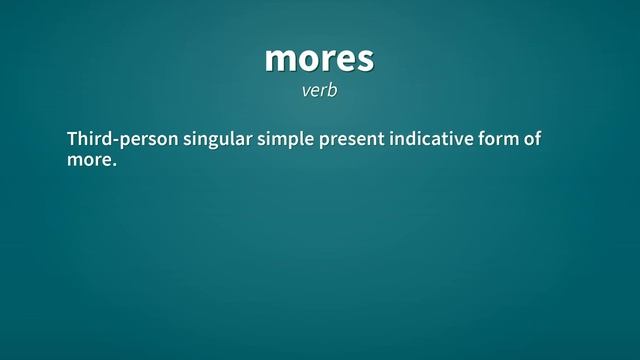 mores
verb

Third-person singular simple present indicative form of more.